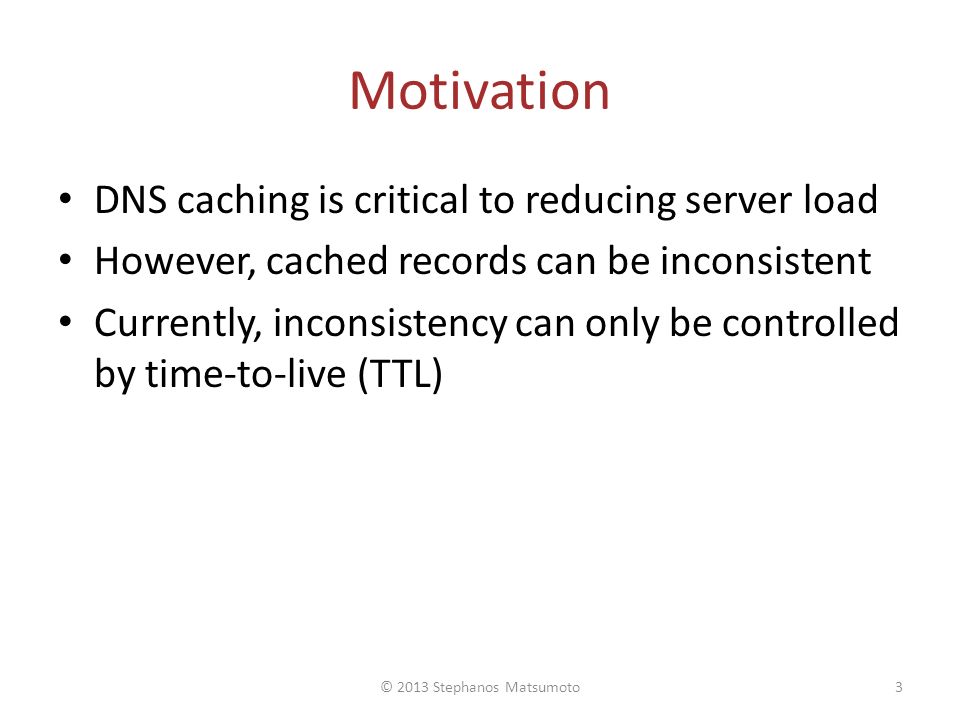 Motivation

• DNS caching is critical to reducing server load
• However, cached records can be inconsistent
• Currently, inconsistency can only be controlled by time-to-live (TTL)

© 2013 Stephanos Matsumoto

3